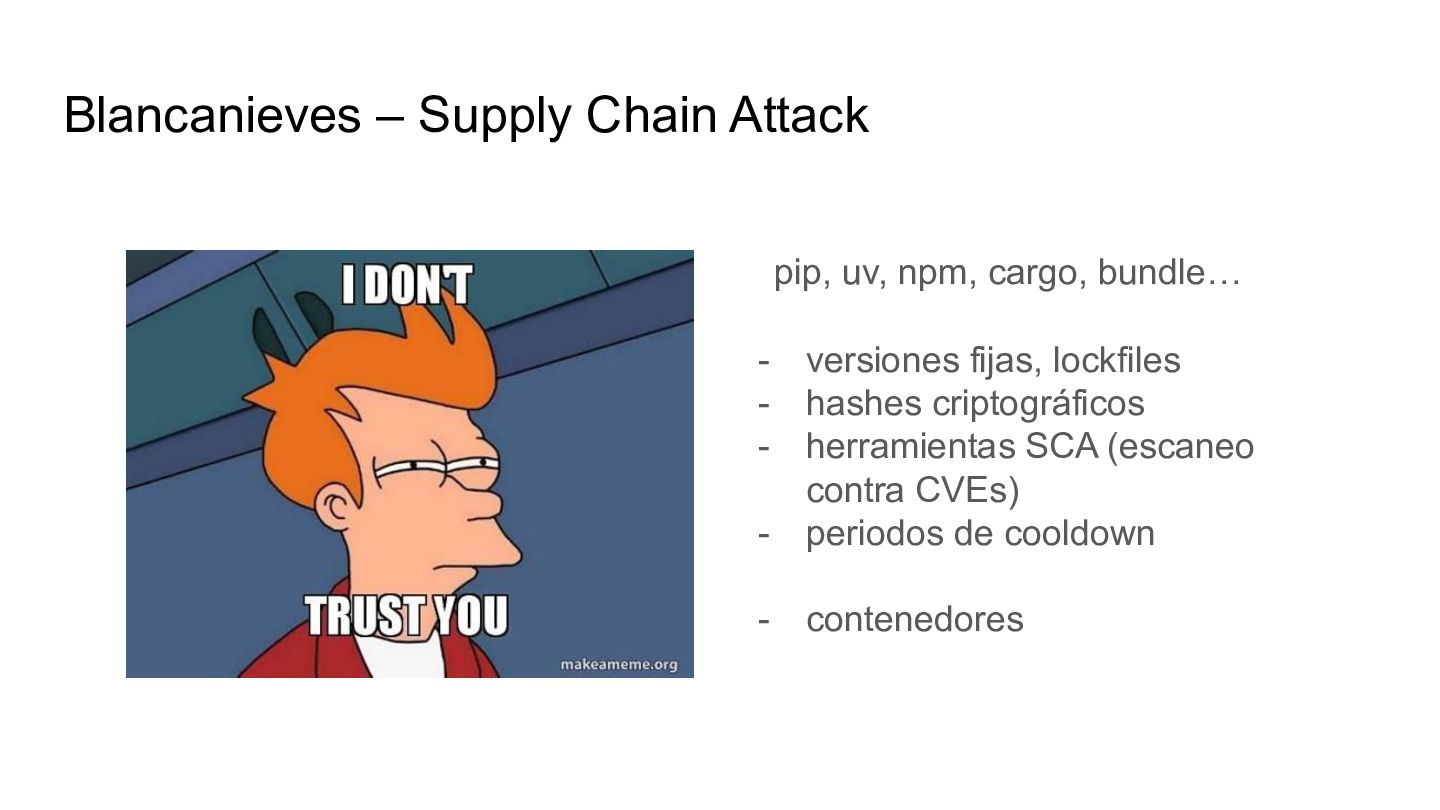 Blancanieves – Supply Chain Attack

I DON'T

TRUST YOU

makeameme.org

pip, uv, npm, cargo, bundle…

- versiones fijas, lockfiles
- hashes criptográficos
- herramientas SCA (escaneo contra CVEs)
- periodos de cooldown

- contenedores